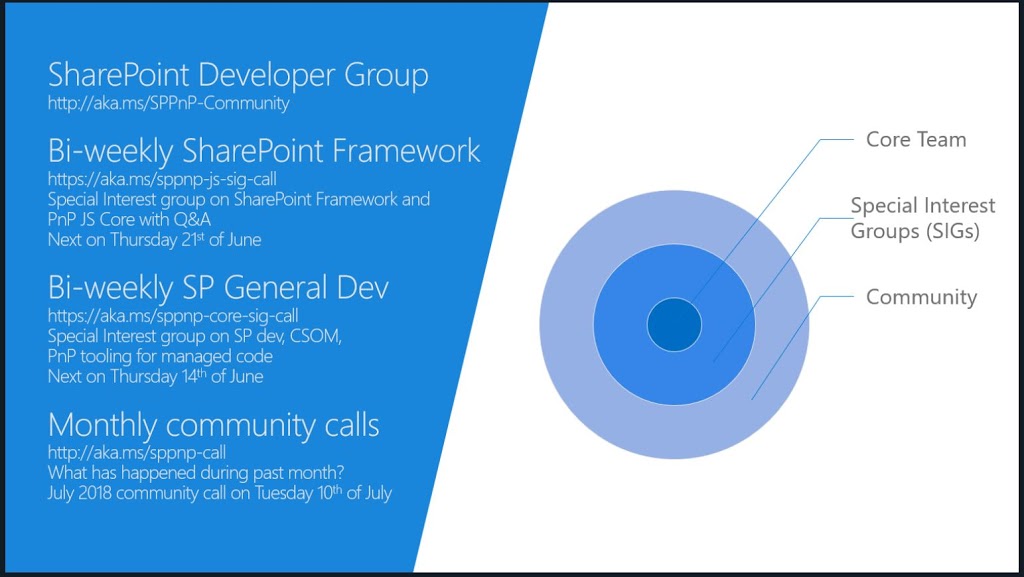 SharePoint Developer Group
http://aka.ms/SPPnP-Community

Bi-weekly SharePoint Framework
https://aka.ms/sppnp-js-sig-call
Special Interest group on SharePoint Framework and PnP JS Core with Q&A
Next on Thursday 21$^{st}$ of June

Bi-weekly SP General Dev
https://aka.ms/sppnp-core-sig-call
Special Interest group on SP dev, CSOM, PnP tooling for managed code
Next on Thursday 14$^{th}$ of June

Monthly community calls
http://aka.ms/sppnp-call
What has happened during past month?
July 2018 community call on Tuesday 10$^{th}$ of July

Core Team

Special Interest Groups (SIGs)

Community